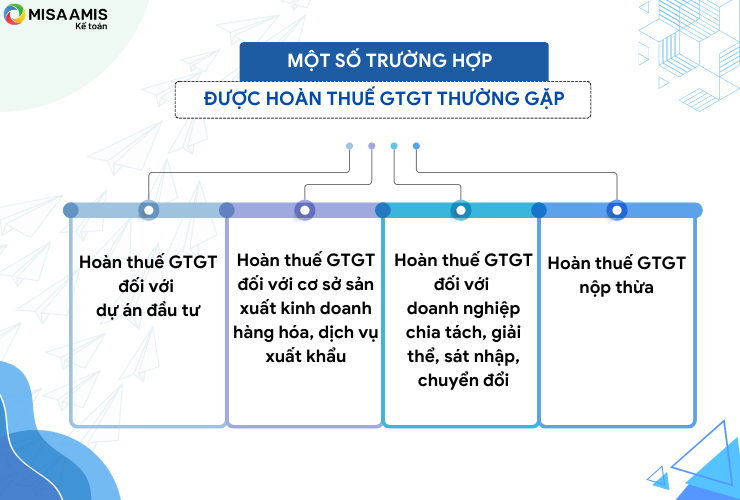 MISA AMIS
Kế toán

MỘT SỐ TRƯỜNG HỢP
ĐƯỢC HOÀN THUẾ GTGT THƯỜNG GẶP

Hoàn thuế GTGT đối với dự án đầu tư

Hoàn thuế GTGT đối với cơ sở sản xuất kinh doanh hàng hóa, dịch vụ xuất khẩu

Hoàn thuế GTGT đối với doanh nghiệp chia tách, giải thể, sát nhập, chuyển đổi

Hoàn thuế GTGT nộp thừa